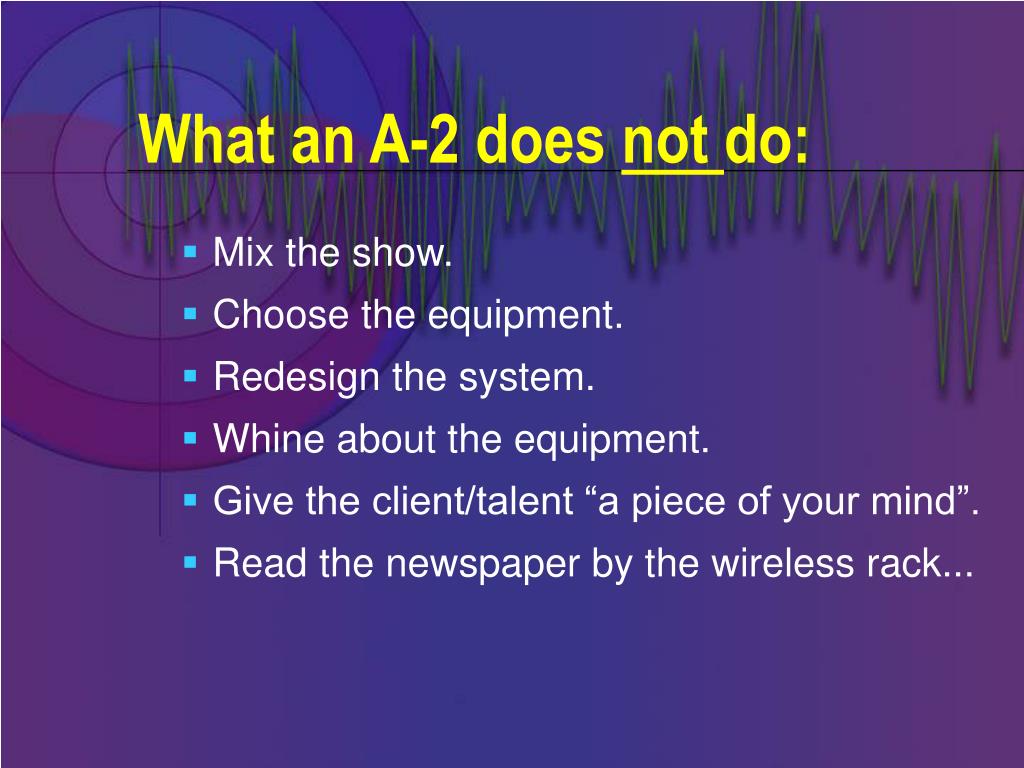 What an A-2 does not do:

- Mix the show.
- Choose the equipment.
- Redesign the system.
- Whine about the equipment.
- Give the client/talent “a piece of your mind”.
- Read the newspaper by the wireless rack...